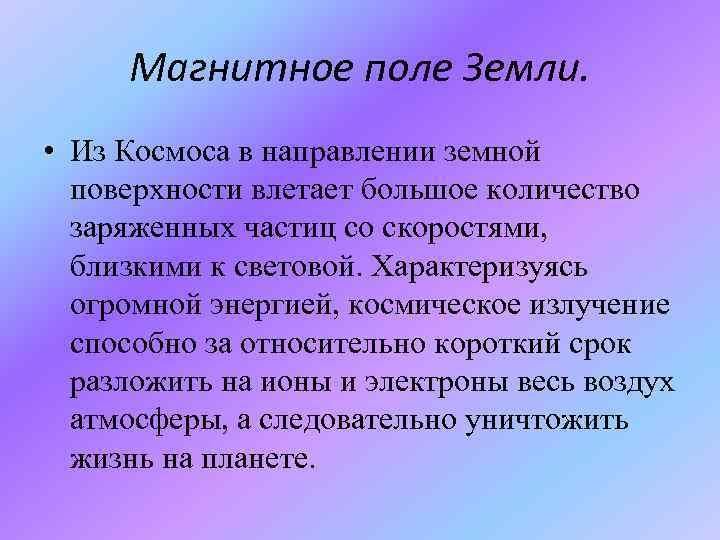 Магнитное поле Земли.

• Из Космоса в направлении земной поверхности влетает большое количество заряженных частиц со скоростями, близкими к световой. Характеризуясь огромной энергией, космическое излучение способно за относительно короткий срок разложить на ионы и электроны весь воздух атмосферы, а следовательно уничтожить жизнь на планете.